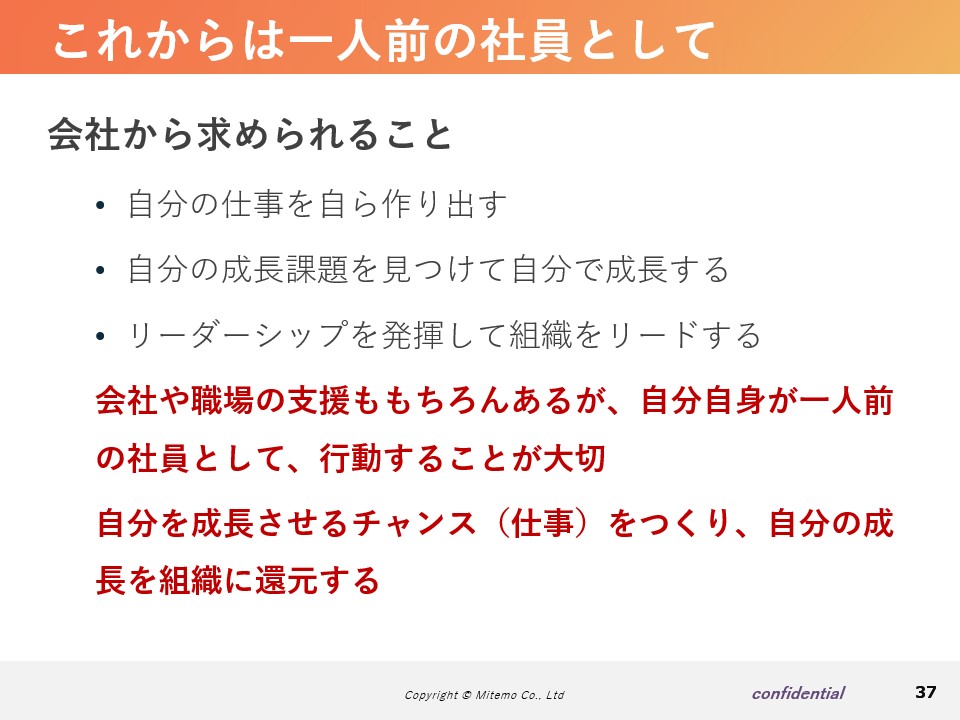 これからは一人前の社員として

会社から求められること

• 自分の仕事を自ら作り出す

• 自分の成長課題を見つけて自分で成長する

• リーダーシップを発揮して組織をリードする

会社や職場の支援ももちろんあるが、自分自身が一人前の社員として、行動することが大切

自分を成長させるチャンス（仕事）をつくり、自分の成長を組織に還元する

Copyright © Mitemo Co., Ltd

confidential

37